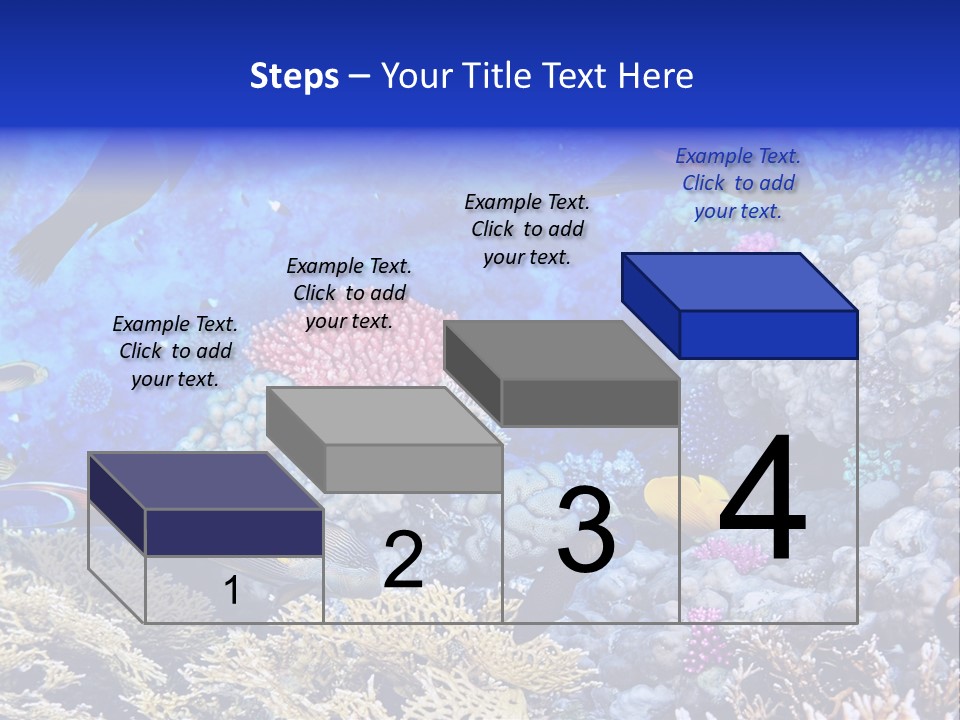 Steps – Your Title Text Here

Example Text. Click to add your text.

Example Text. Click to add your text.

Example Text. Click to add your text.

Example Text. Click to add your text.

1

2

3

4